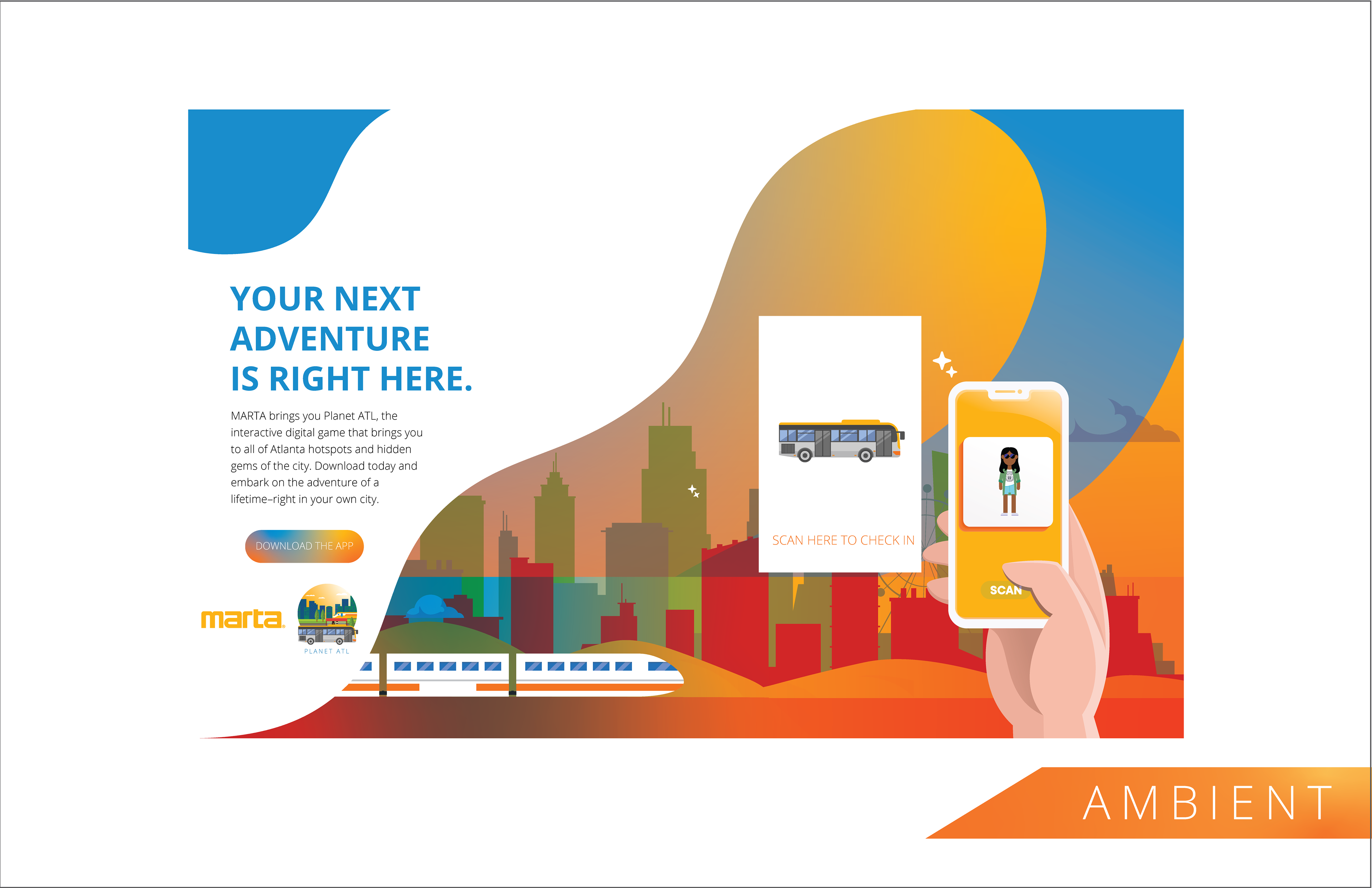 YOUR NEXT ADVENTURE IS RIGHT HERE.

MARTA brings you Planet ATL, the interactive digital game that brings you to all of Atlanta hotspots and hidden gems of the city. Download today and embark on the adventure of a lifetime–right in your own city.

DOWNLOAD THE APP

marta

PLANET ATL

SCAN HERE TO CHECK IN

SCAN

AMBIENT